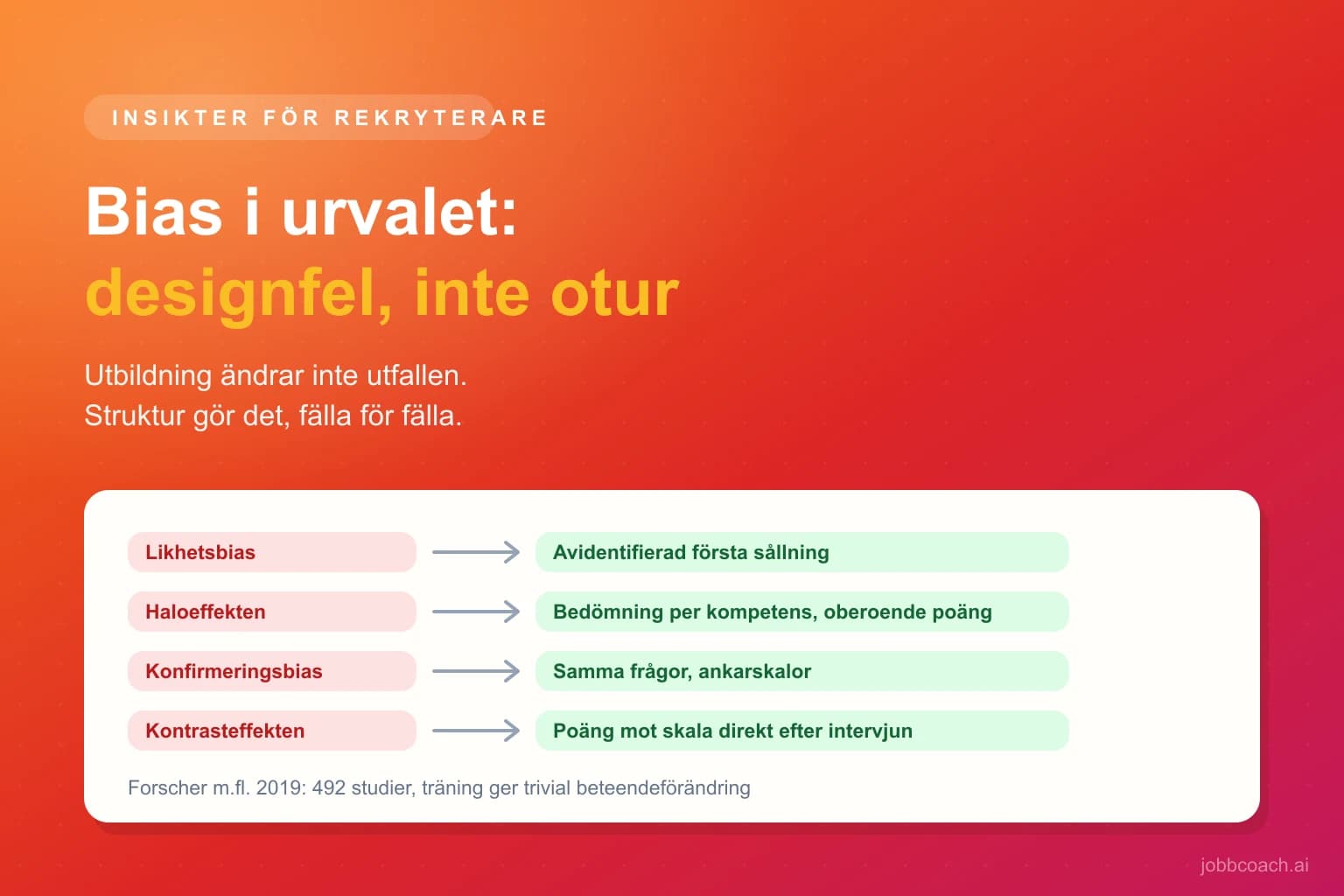 INSIKTER FÖR REKRYTERARE

Bias i urvalet:
designfel, inte otur

Utbildning ändrar inte utfallen.
Struktur gör det, fälla för fälla.

Likhetsbias → Avidentifierad första sållning

Haloeffekten → Bedömning per kompetens, oberoende poäng

Konfirmeringsbias → Samma frågor, ankarskalor

Kontrasteffekten → Poäng mot skala direkt efter intervjun

Forscher m.fl. 2019: 492 studier, träning ger trivial beteendeförändring

jobbcoach.ai